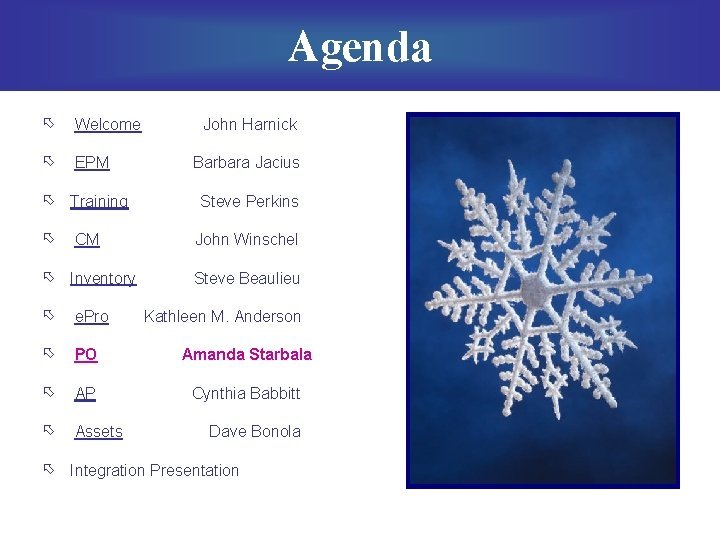 Agenda

Welcome John Harnick

EPM Barbara Jacius

Training Steve Perkins

CM John Winschel

Inventory Steve Beaulieu

ePro Kathleen M. Anderson

PO Amanda Starbala

AP Cynthia Babbitt

Assets Dave Bonola

Integration Presentation